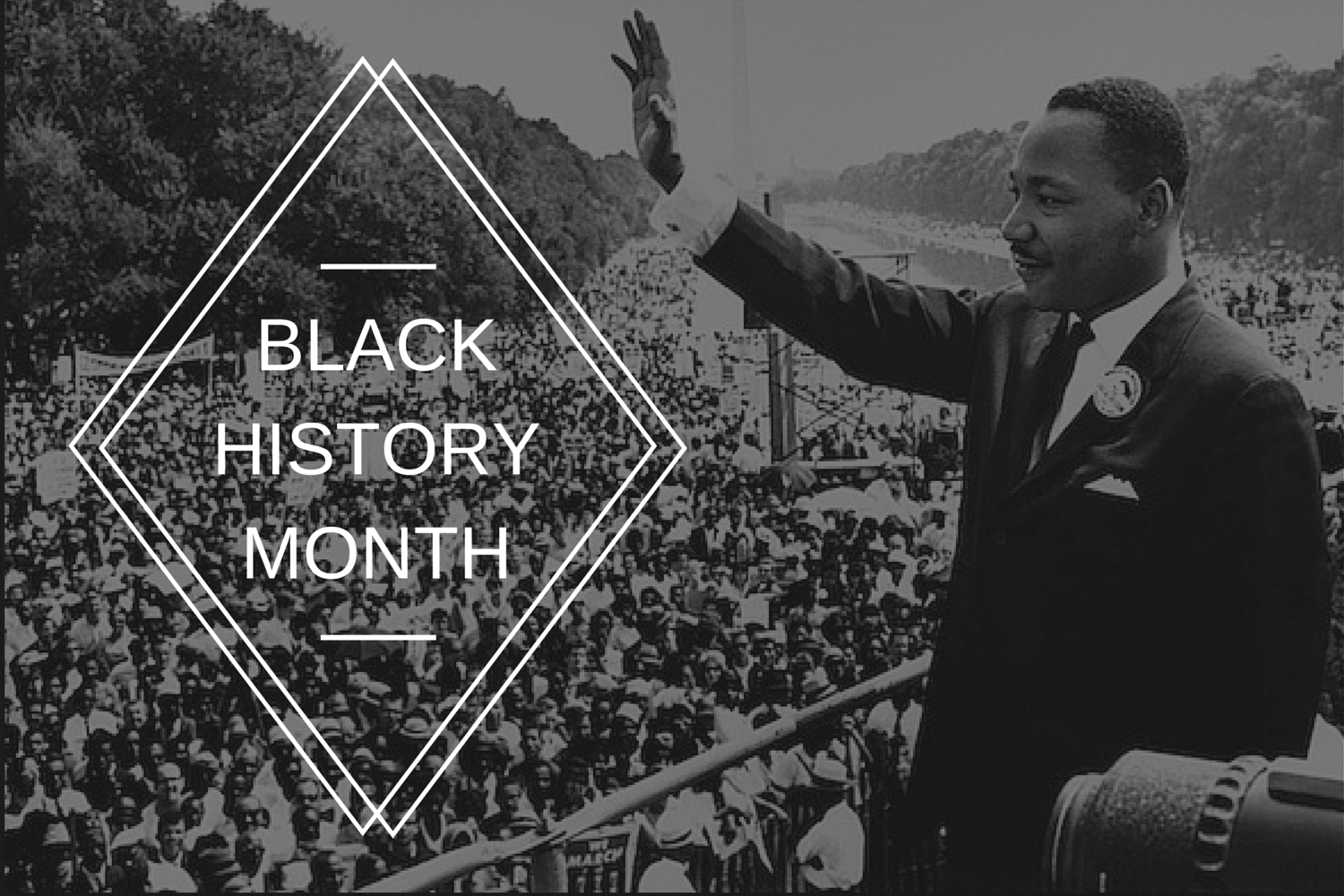 BLACK HISTORY MONTH